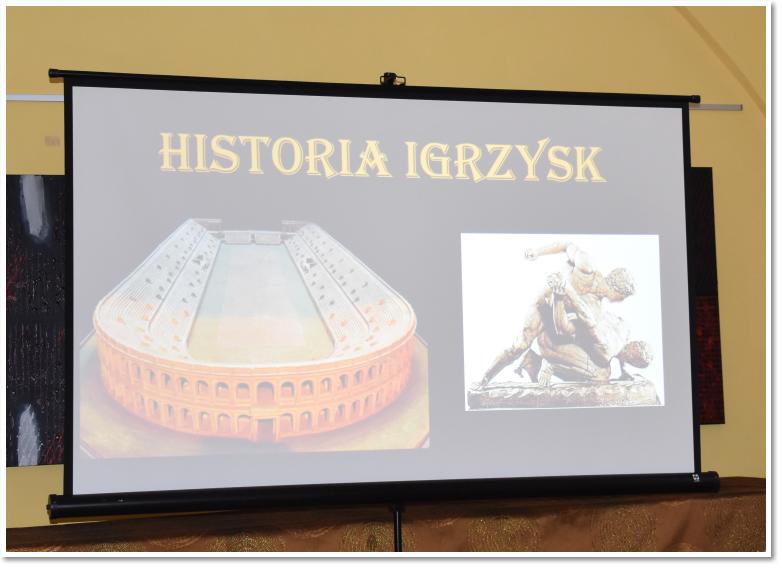 HISTORIA IGRZYSK